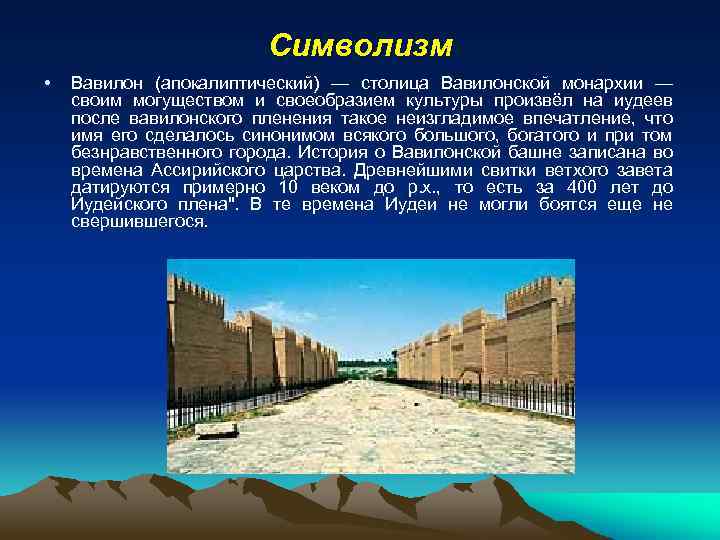 Символизм

• Вавилон (апокалиптический) — столица Вавилонской монархии — своим могуществом и своеобразием культуры произвёл на иудеев после вавилонского пленения такое неизгладимое впечатление, что имя его сделалось синонимом всякого большого, богатого и при том безнравственного города. История о Вавилонской башне записана во времена Ассирийского царства. Древнейшими свитки ветхого завета датируются примерно 10 веком до р.х., то есть за 400 лет до Иудейского плена". В те времена Иудеи не могли боятся еще не свершившегося.